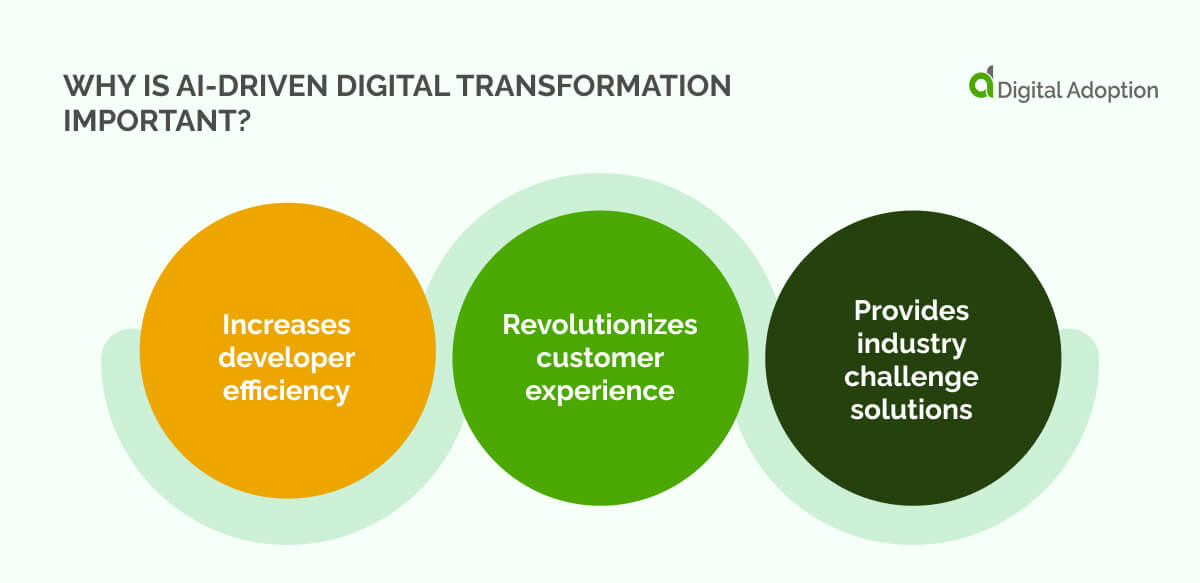 WHY IS AI-DRIVEN DIGITAL TRANSFORMATION IMPORTANT?

Digital Adoption

Increases developer efficiency

Revolutionizes customer experience

Provides industry challenge solutions